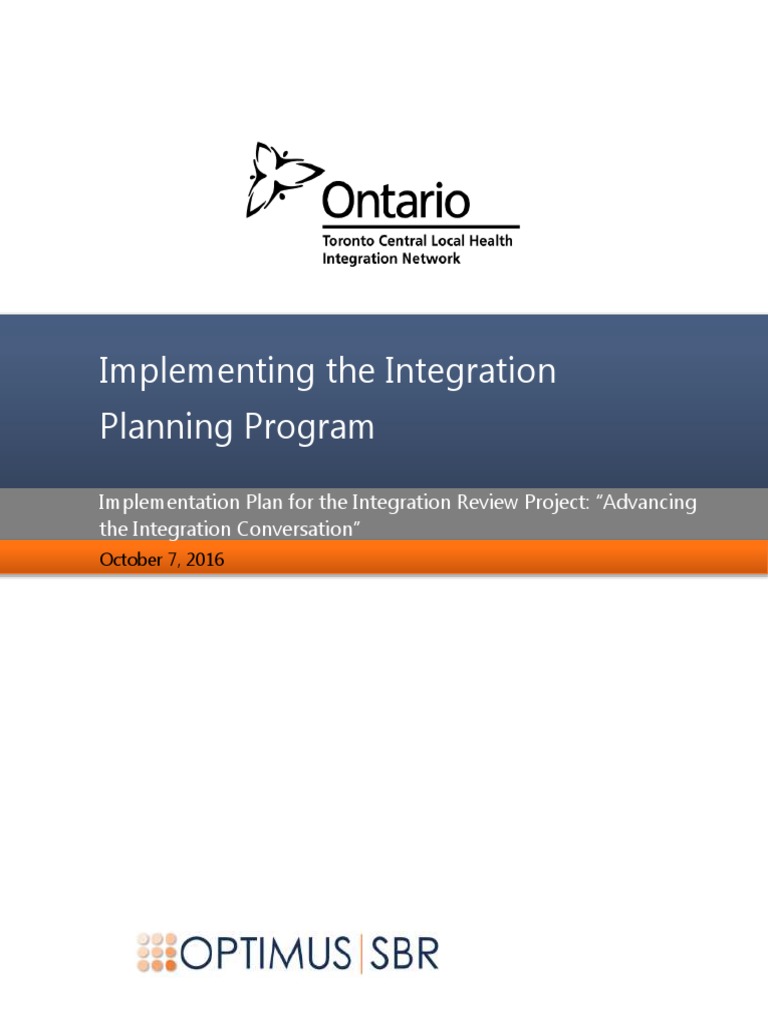 Ontario
Toronto Central Local Health Integration Network

Implementing the Integration Planning Program

Implementation Plan for the Integration Review Project: “Advancing the Integration Conversation”

October 7, 2016

OPTIMUS | SBR